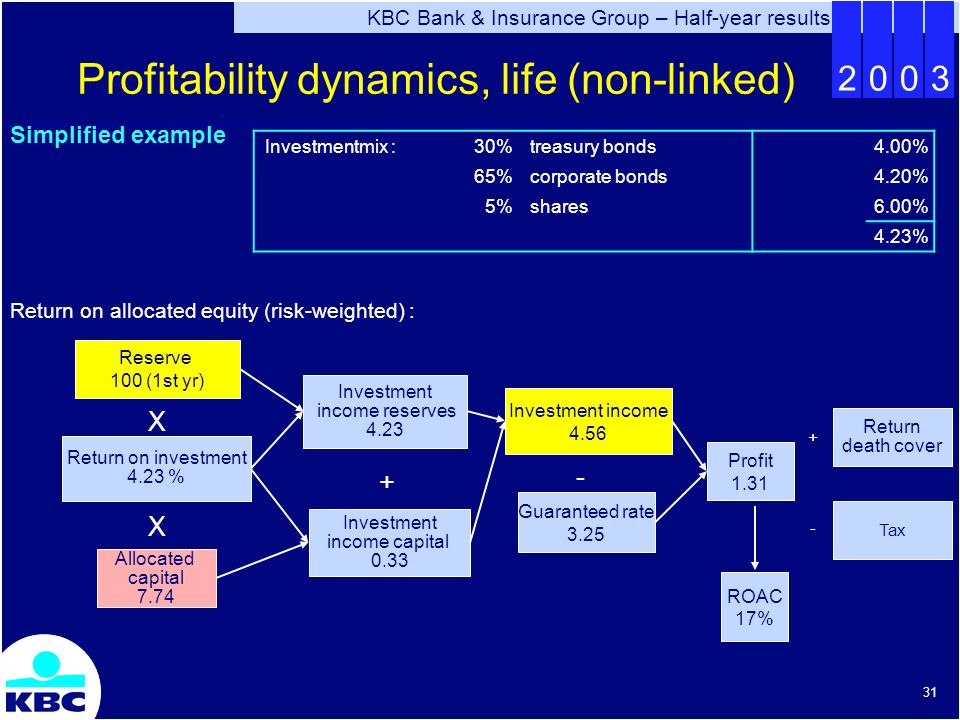 KBC Bank & Insurance Group – Half-year results 2003

Profitability dynamics, life (non-linked)

Simplified example

| Investmentmix : | 30% | treasury bonds | 4.00% |
|---|---|---|---|
| | 65% | corporate bonds | 4.20% |
| | 5% | shares | 6.00% |
| | | | 4.23% |

Return on allocated equity (risk-weighted) :

Reserve
100 (1st yr)

X

Return on investment
4.23 %

X

Allocated capital
7.74

Investment income reserves
4.23

+

Investment income capital
0.33

Investment income
4.56

-

Guaranteed rate
3.25

Profit
1.31

ROAC
17%

+

Return death cover

-

Tax

KBC

31